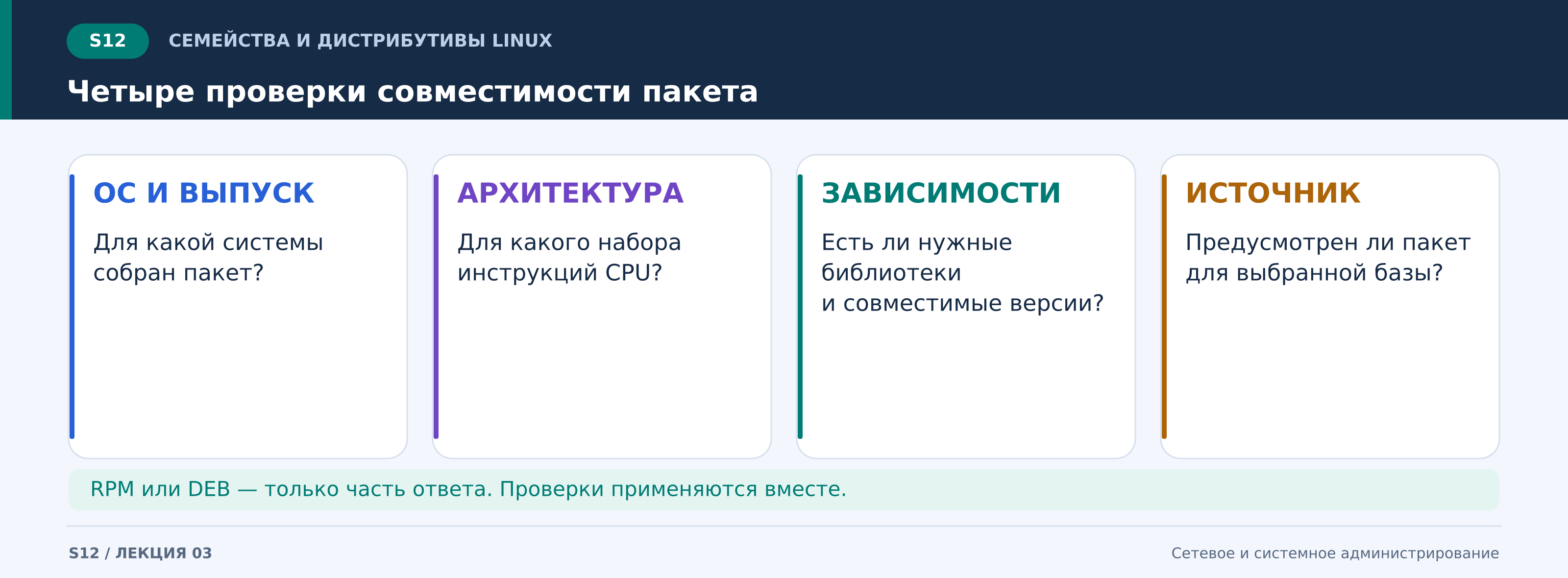 S12 СЕМЕЙСТВА И ДИСТРИБУТИВЫ LINUX

Четыре проверки совместимости пакета

ОС И ВЫПУСК

Для какой системы собран пакет?

АРХИТЕКТУРА

Для какого набора инструкций CPU?

ЗАВИСИМОСТИ

Есть ли нужные библиотеки и совместимые версии?

ИСТОЧНИК

Предусмотрен ли пакет для выбранной базы?

RPM или DEB — только часть ответа. Проверки применяются вместе.

S12 / ЛЕКЦИЯ 03

Сетевое и системное администрирование